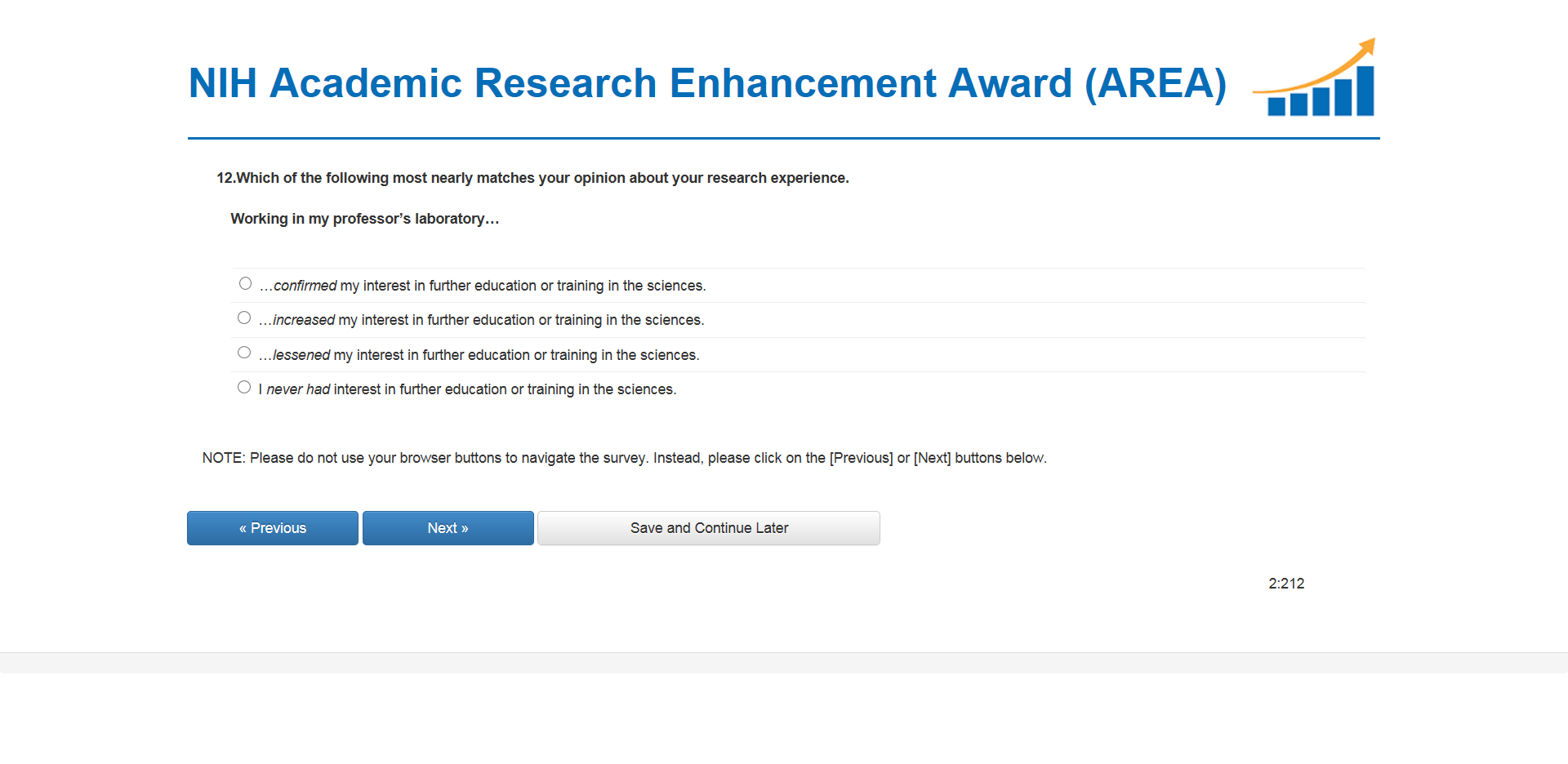 NIH Academic Research Enhancement Award (AREA)

12.Which of the following most nearly matches your opinion about your research experience.

Working in my professor's laboratory…

…confirmed my interest in further education or training in the sciences.

…increased my interest in further education or training in the sciences.

…lessened my interest in further education or training in the sciences.

I never had interest in further education or training in the sciences.

NOTE: Please do not use your browser buttons to navigate the survey. Instead, please click on the [Previous] or [Next] buttons below.

« Previous

Next »

Save and Continue Later

2:212